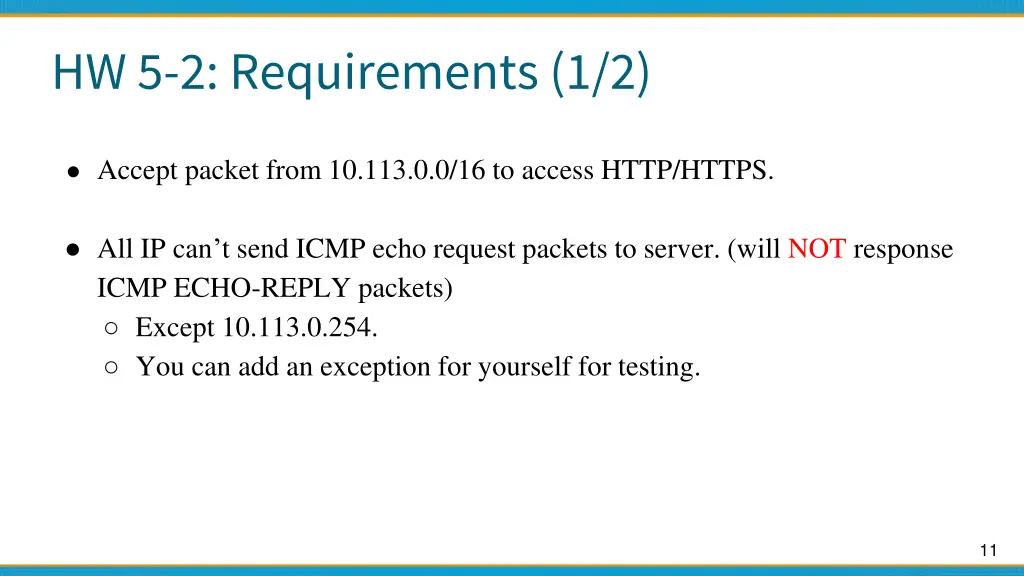 HW 5-2: Requirements (1/2)

● Accept packet from 10.113.0.0/16 to access HTTP/HTTPS.

● All IP can’t send ICMP echo request packets to server. (will NOT response ICMP ECHO-REPLY packets)
○ Except 10.113.0.254.
○ You can add an exception for yourself for testing.

11